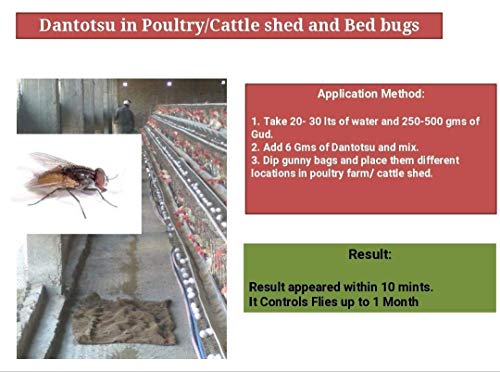 Dantotsu in Poultry/Cattle shed and Bed bugs

Application Method:

1. Take 20- 30 lts of water and 250-500 gms of Gud.
2. Add 6 Gms of Dantotsu and mix.
3. Dip gunny bags and place them different locations in poultry farm/ cattle shed.

Result:

Result appeared within 10 mints.
It Controls Flies up to 1 Month